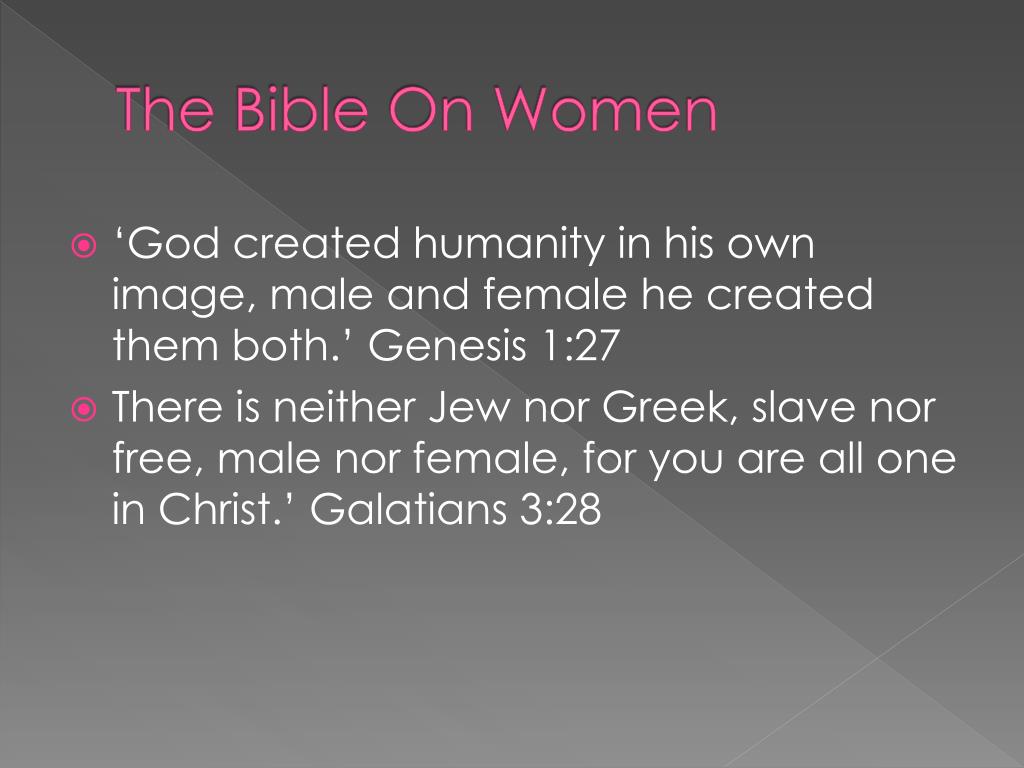 The Bible On Women

‘God created humanity in his own image, male and female he created them both.’ Genesis 1:27

There is neither Jew nor Greek, slave nor free, male nor female, for you are all one in Christ.’ Galatians 3:28